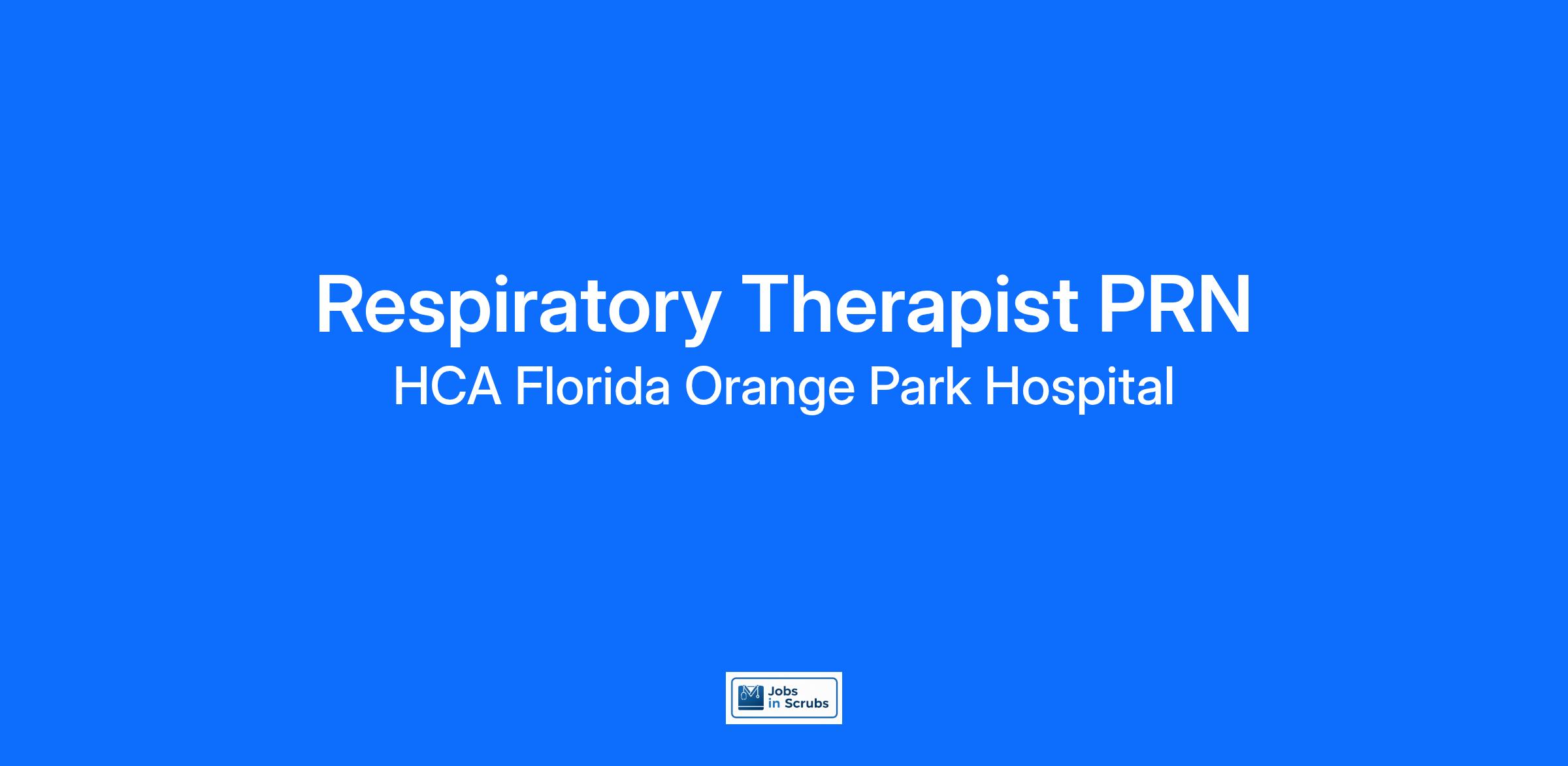 Respiratory Therapist PRN
HCA Florida Orange Park Hospital

Jobs in Scrubs